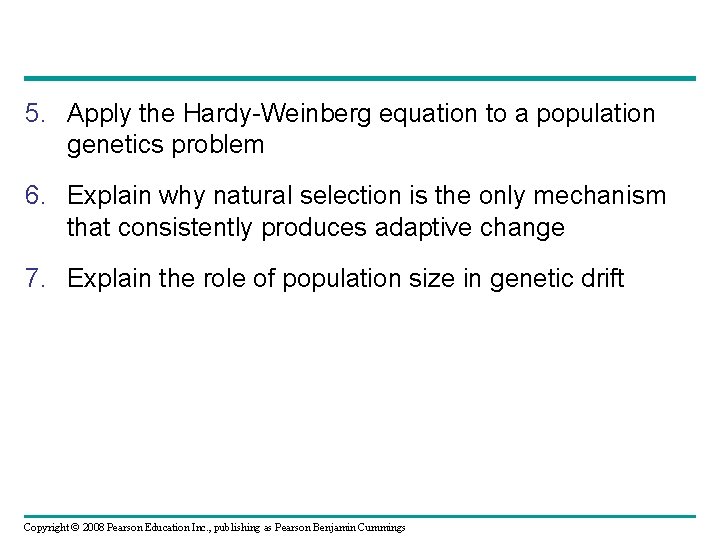 5. Apply the Hardy-Weinberg equation to a population genetics problem

6. Explain why natural selection is the only mechanism that consistently produces adaptive change

7. Explain the role of population size in genetic drift

Copyright © 2008 Pearson Education Inc., publishing as Pearson Benjamin Cummings